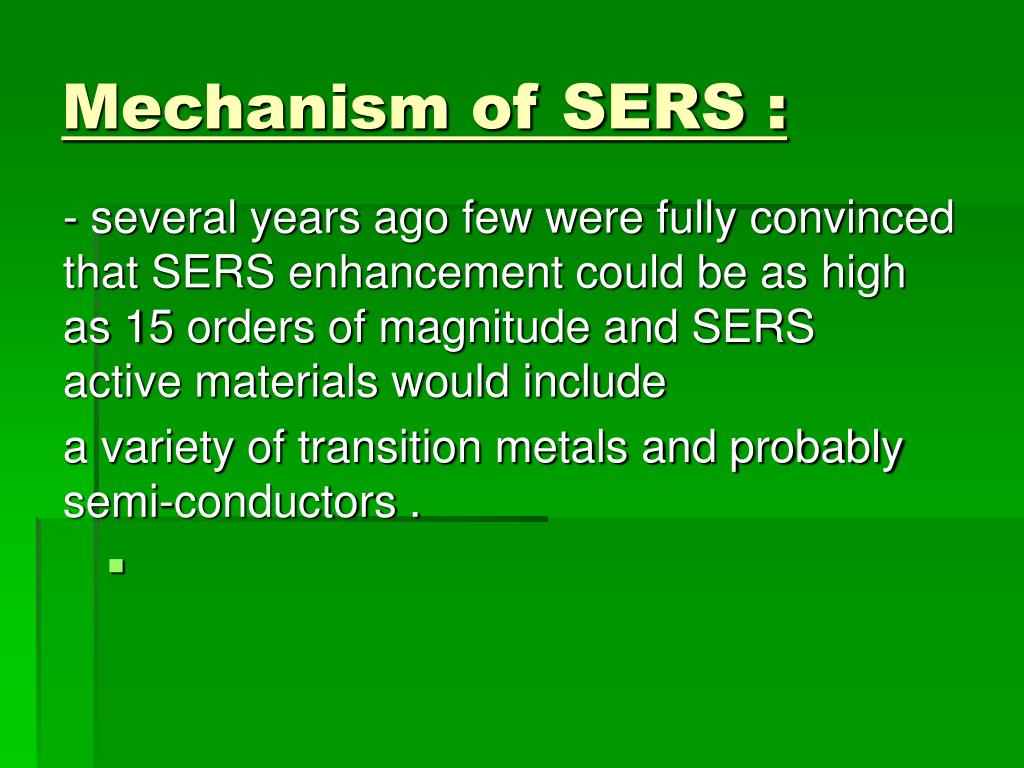 Mechanism of SERS :

- several years ago few were fully convinced that SERS enhancement could be as high as 15 orders of magnitude and SERS active materials would include

a variety of transition metals and probably semi-conductors .